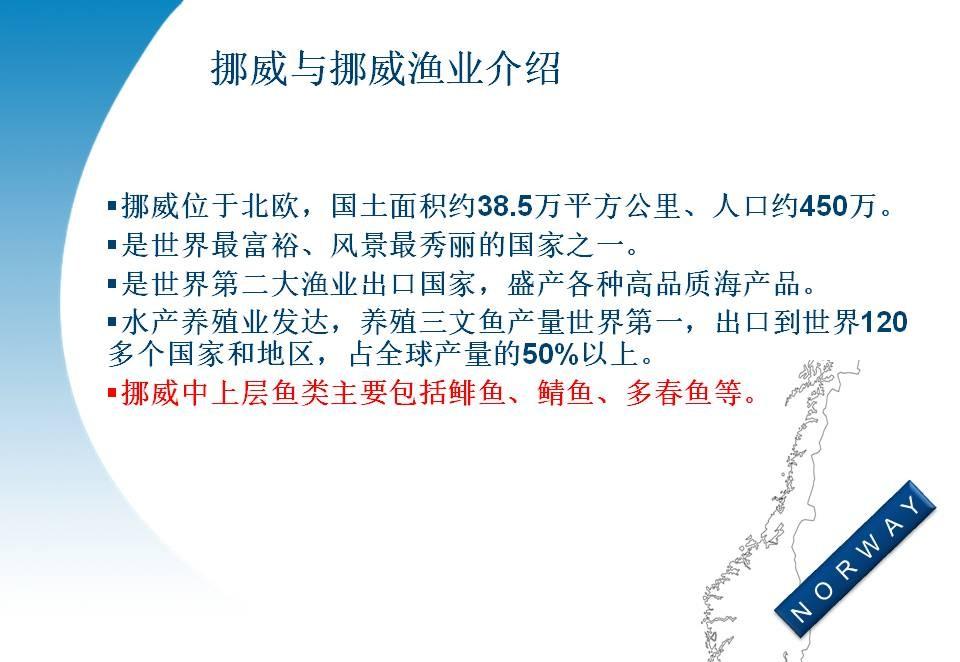 挪威与挪威渔业介绍

▪挪威位于北欧，国土面积约38.5万平方公里、人口约450万。

▪是世界最富裕、风景最秀丽的国家之一。

▪是世界第二大渔业出口国家，盛产各种高品质海产品。

▪水产养殖业发达，养殖三文鱼产量世界第一，出口到世界120多个国家和地区，占全球产量的50%以上。

▪挪威中上层鱼类主要包括鲱鱼、鲭鱼、多春鱼等。

NORWAY